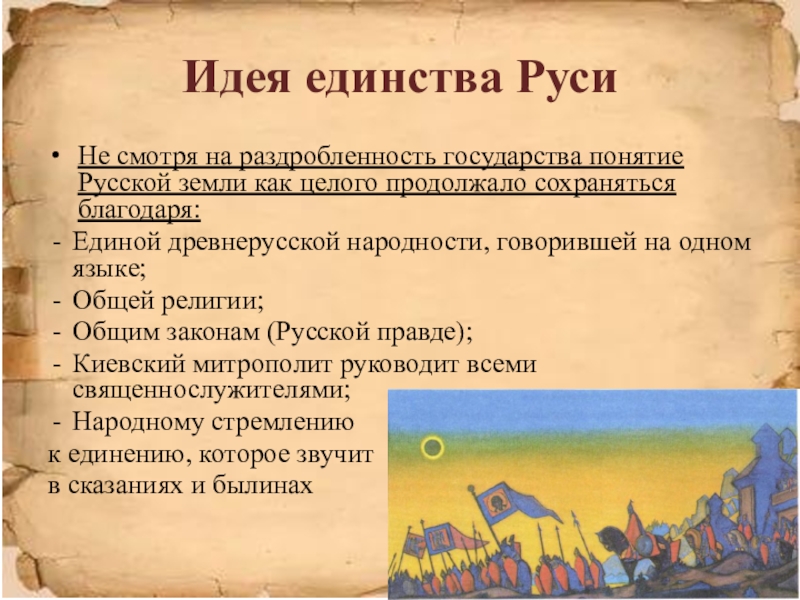 Идея единства Руси

• Не смотря на раздробленность государства понятие Русской земли как целого продолжало сохраняться благодаря:
- Единой древнерусской народности, говорившей на одном языке;
- Общей религии;
- Общим законам (Русской правде);
- Киевский митрополит руководит всеми священнослужителями;
- Народному стремлению к единению, которое звучит в сказаниях и былинах